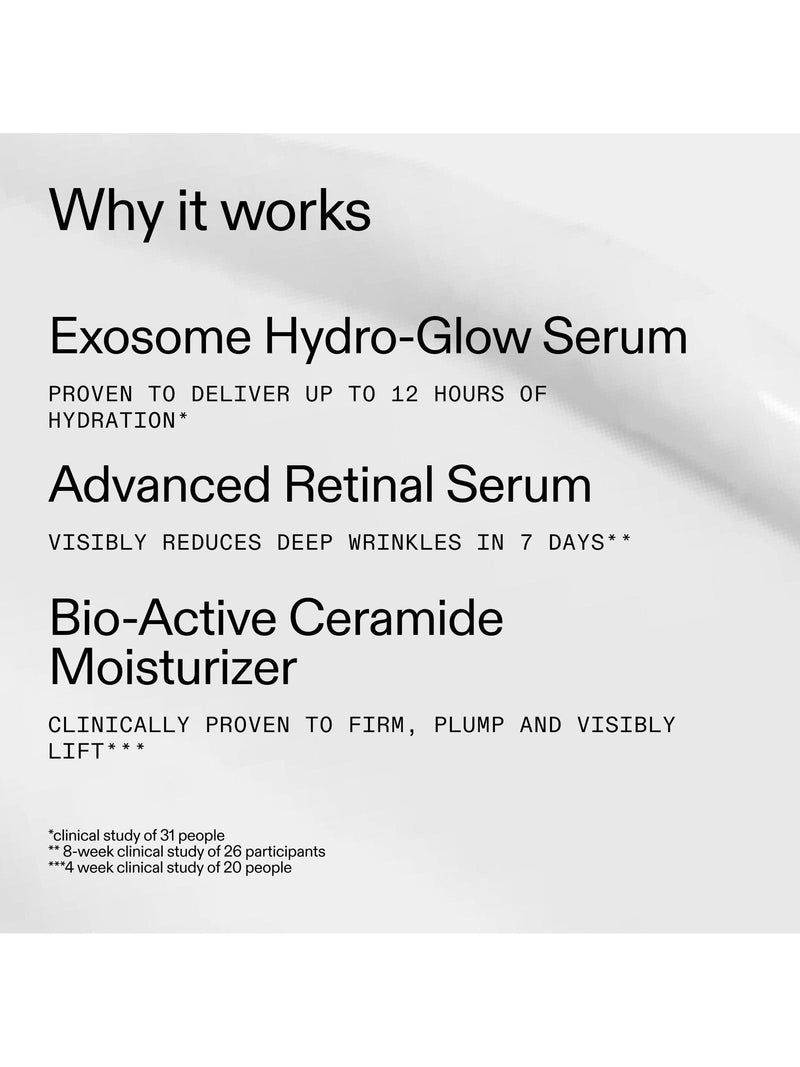 Why it works

Exosome Hydro-Glow Serum

PROVEN TO DELIVER UP TO 12 HOURS OF HYDRATION*

Advanced Retinal Serum

VISIBLY REDUCES DEEP WRINKLES IN 7 DAYS**

Bio-Active Ceramide Moisturizer

CLINICALLY PROVEN TO FIRM, PLUMP AND VISIBLY LIFT***

*clinical study of 31 people
** 8-week clinical study of 26 participants
***4 week clinical study of 20 people